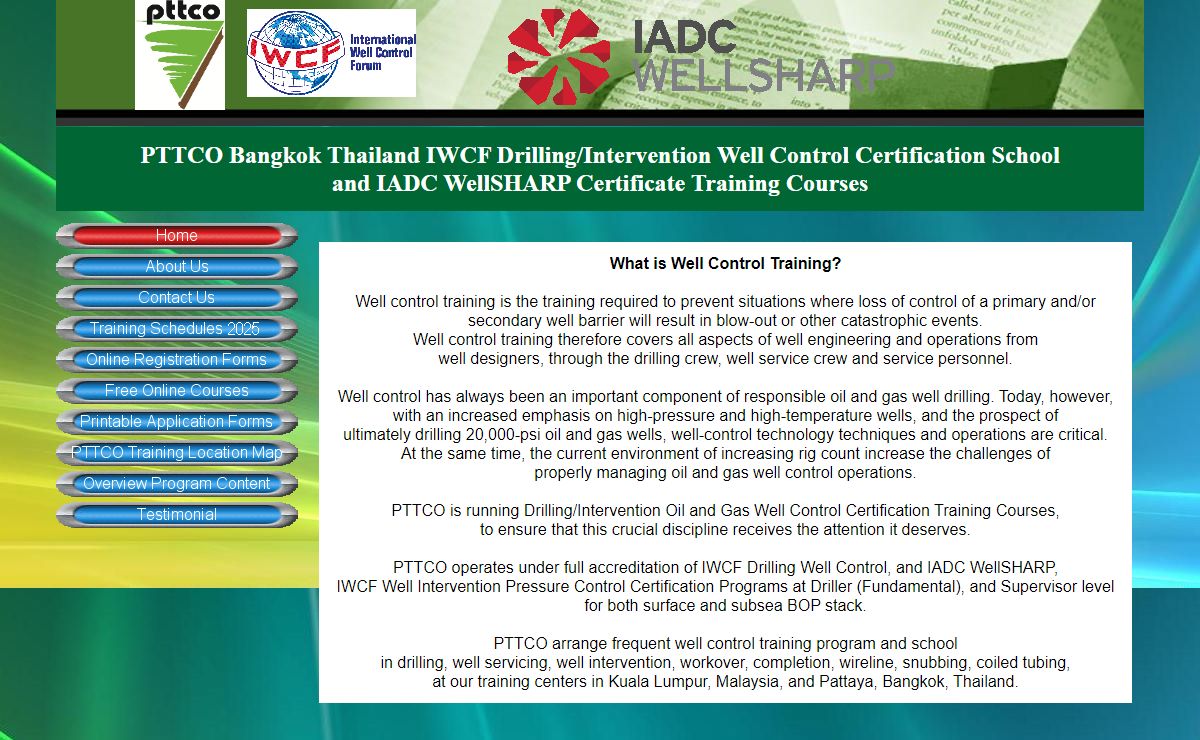 pttco

IWCF International Well Control Forum

IADC WELLSHARP

PTTCO Bangkok Thailand IWCF Drilling/Intervention Well Control Certification School and IADC WellSHARP Certificate Training Courses

Home
About Us
Contact Us
Training Schedules 2025
Online Registration Forms
Free Online Courses
Printable Application Forms
PTTCO Training Location Map
Overview Program Content
Testimonial

What is Well Control Training?

Well control training is the training required to prevent situations where loss of control of a primary and/or secondary well barrier will result in blow-out or other catastrophic events. Well control training therefore covers all aspects of well engineering and operations from well designers, through the drilling crew, well service crew and service personnel.

Well control has always been an important component of responsible oil and gas well drilling. Today, however, with an increased emphasis on high-pressure and high-temperature wells, and the prospect of ultimately drilling 20,000-psi oil and gas wells, well-control technology techniques and operations are critical. At the same time, the current environment of increasing rig count increase the challenges of properly managing oil and gas well control operations.

PTTCO is running Drilling/Intervention Oil and Gas Well Control Certification Training Courses, to ensure that this crucial discipline receives the attention it deserves.

PTTCO operates under full accreditation of IWCF Drilling Well Control, and IADC WellSHARP, IWCF Well Intervention Pressure Control Certification Programs at Driller (Fundamental), and Supervisor level for both surface and subsea BOP stack.

PTTCO arrange frequent well control training program and school in drilling, well servicing, well intervention, workover, completion, wireline, snubbing, coiled tubing, at our training centers in Kuala Lumpur, Malaysia, and Pattaya, Bangkok, Thailand.